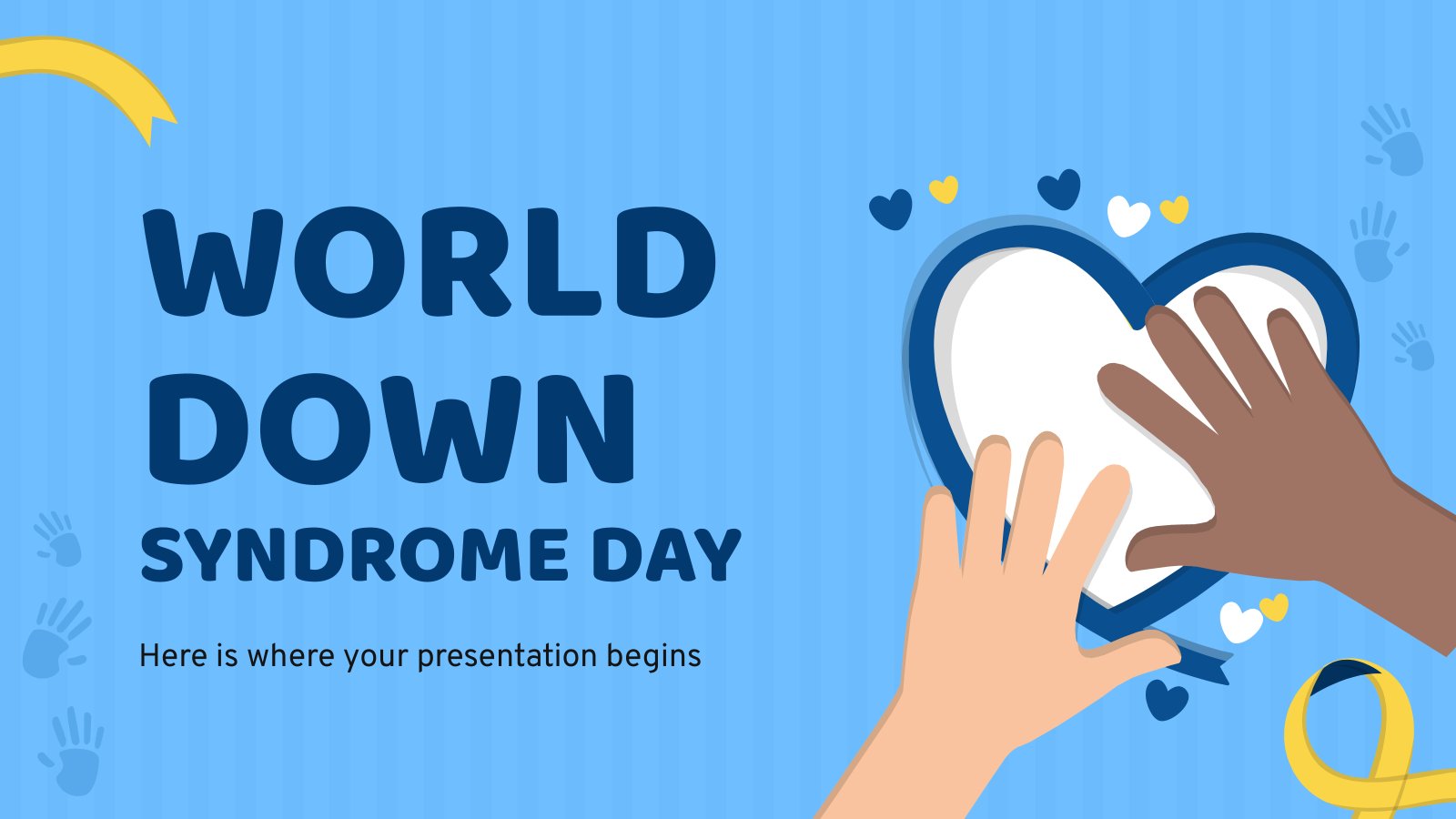 WORLD DOWN SYNDROME DAY

Here is where your presentation begins